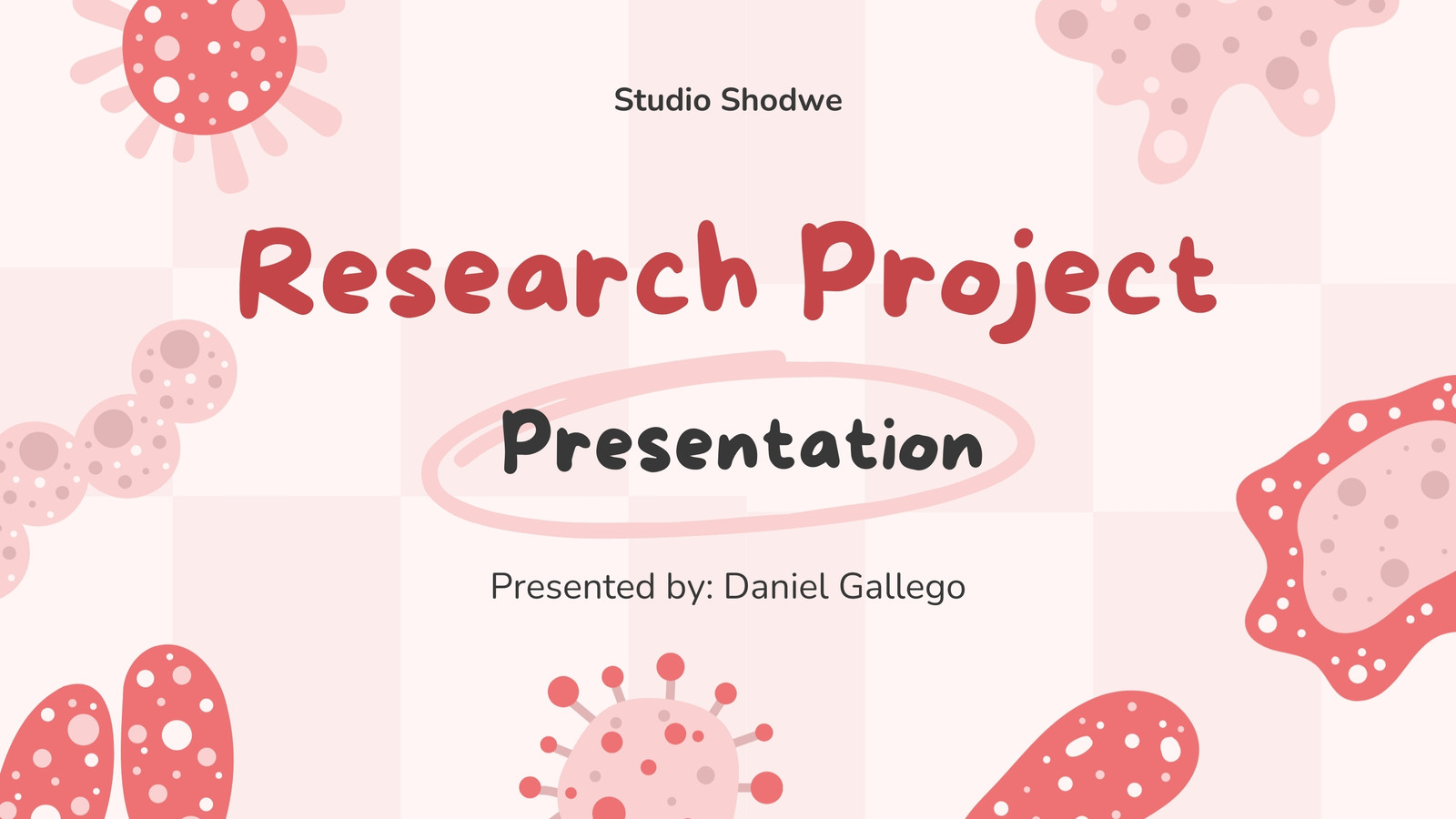 Studio Shodwe

Research Project

Presentation

Presented by: Daniel Gallego